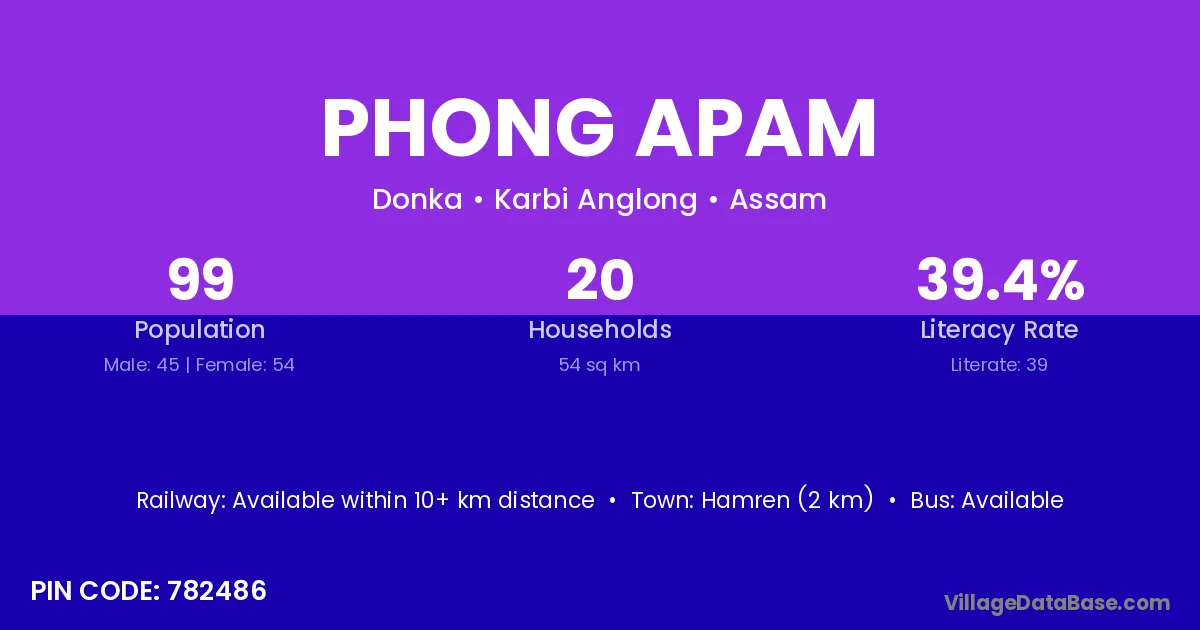 PHONG APAM

Donka • Karbi Anglong • Assam

99
Population
Male: 45 | Female: 54

20
Households
54 sq km

39.4%
Literacy Rate
Literate: 39

Railway: Available within 10+ km distance • Town: Hamren (2 km) • Bus: Available

PIN CODE: 782486

VillageDataBase.com